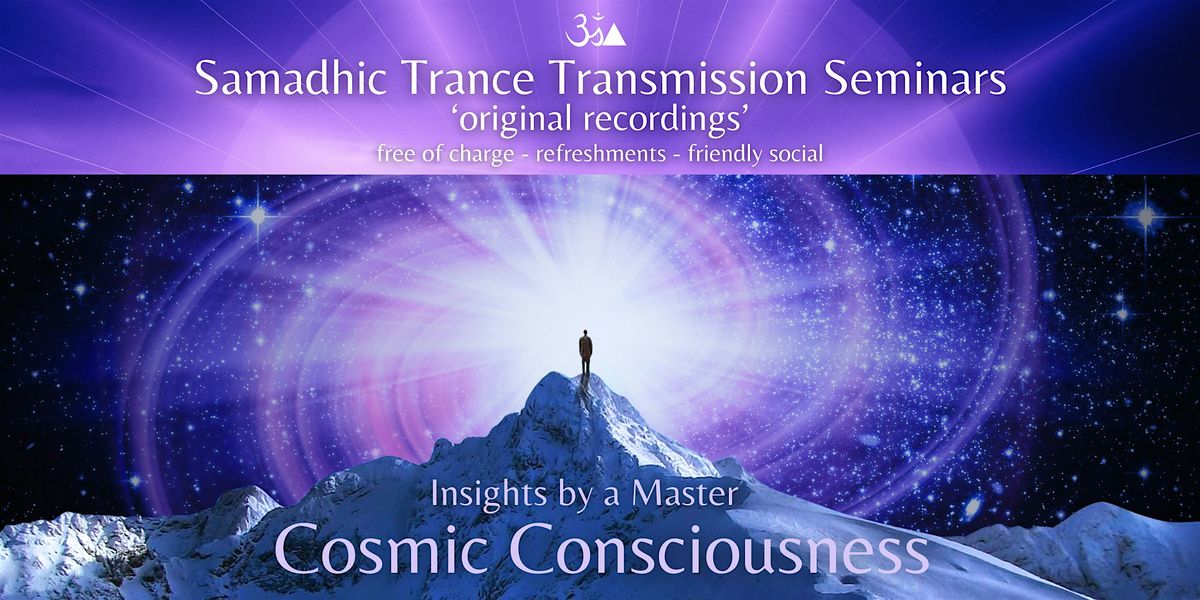 Samadhic Trance Transmission Seminars
'original recordings'
free of charge - refreshments - friendly social

Insights by a Master
Cosmic Consciousness